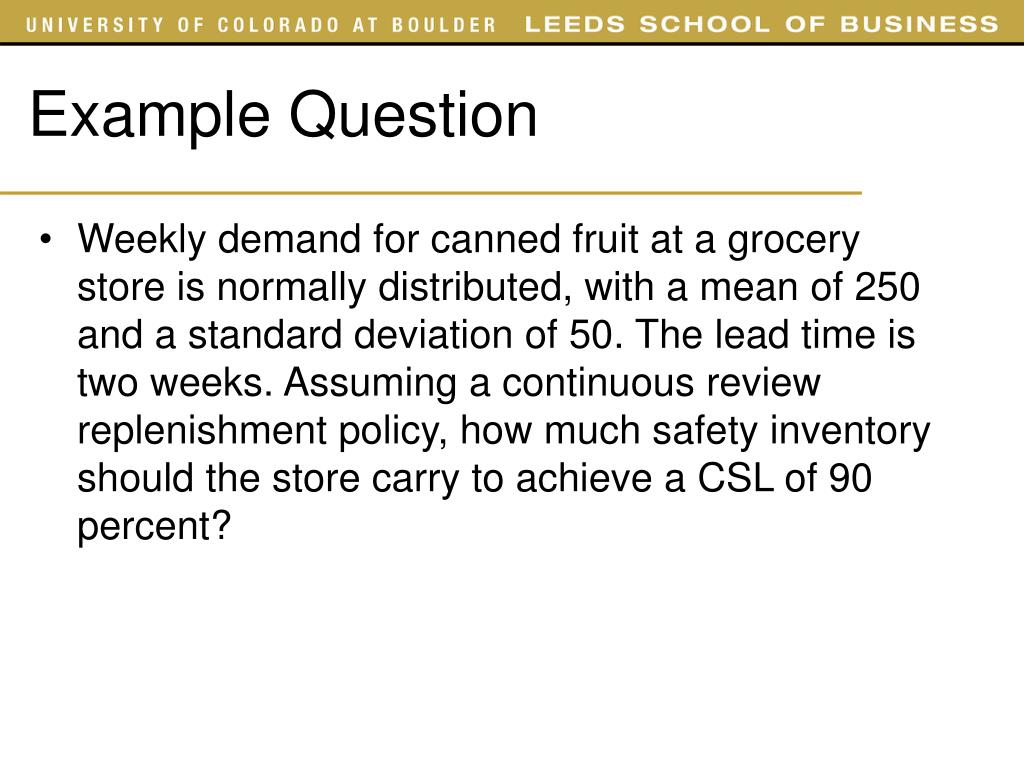 UNIVERSITY OF COLORADO AT BOULDER LEEDS SCHOOL OF BUSINESS

Example Question

• Weekly demand for canned fruit at a grocery store is normally distributed, with a mean of 250 and a standard deviation of 50. The lead time is two weeks. Assuming a continuous review replenishment policy, how much safety inventory should the store carry to achieve a CSL of 90 percent?